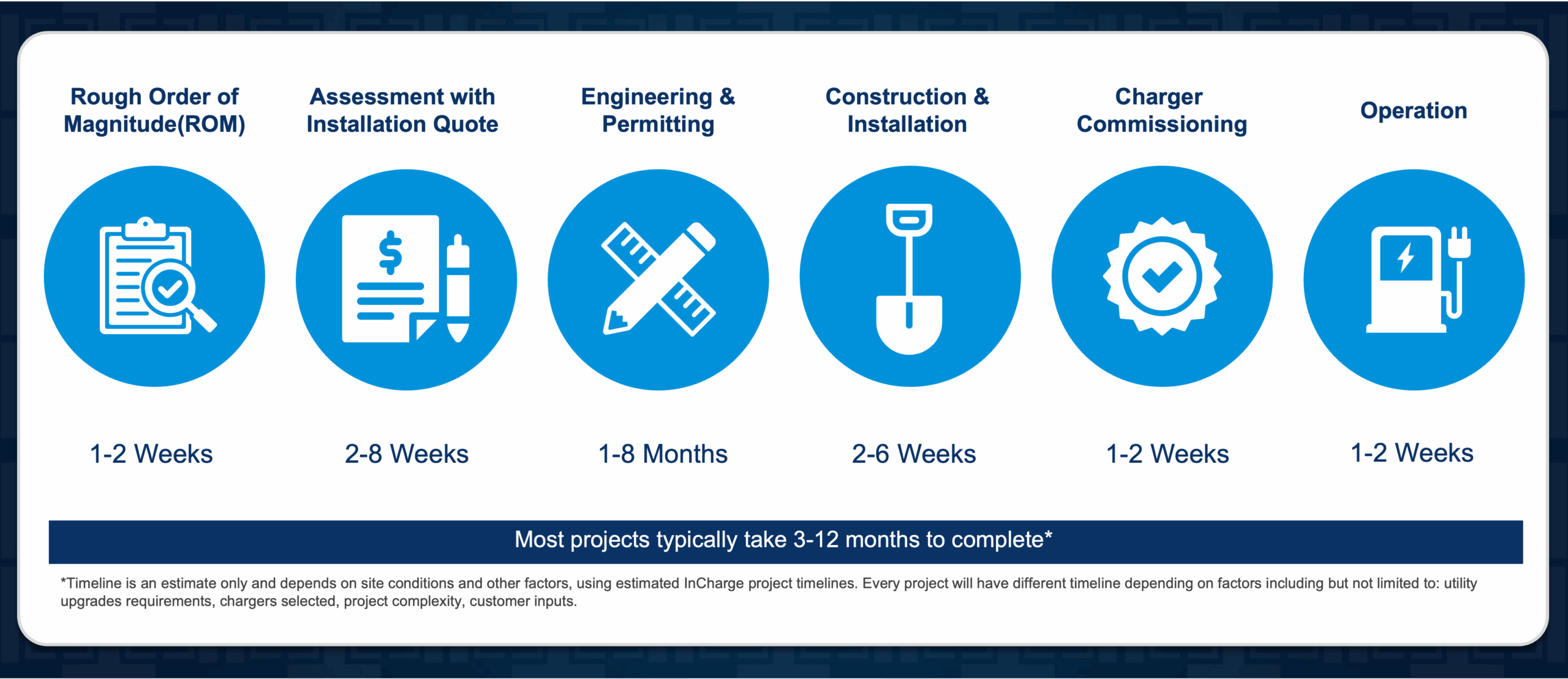 Rough Order of Magnitude(ROM)

1-2 Weeks

Assessment with Installation Quote

2-8 Weeks

Engineering & Permitting

1-8 Months

Construction & Installation

2-6 Weeks

Charger Commissioning

1-2 Weeks

Operation

1-2 Weeks

Most projects typically take 3-12 months to complete*

*Timeline is an estimate only and depends on site conditions and other factors, using estimated InCharge project timelines. Every project will have different timeline depending on factors including but not limited to: utility upgrades requirements, chargers selected, project complexity, customer inputs.